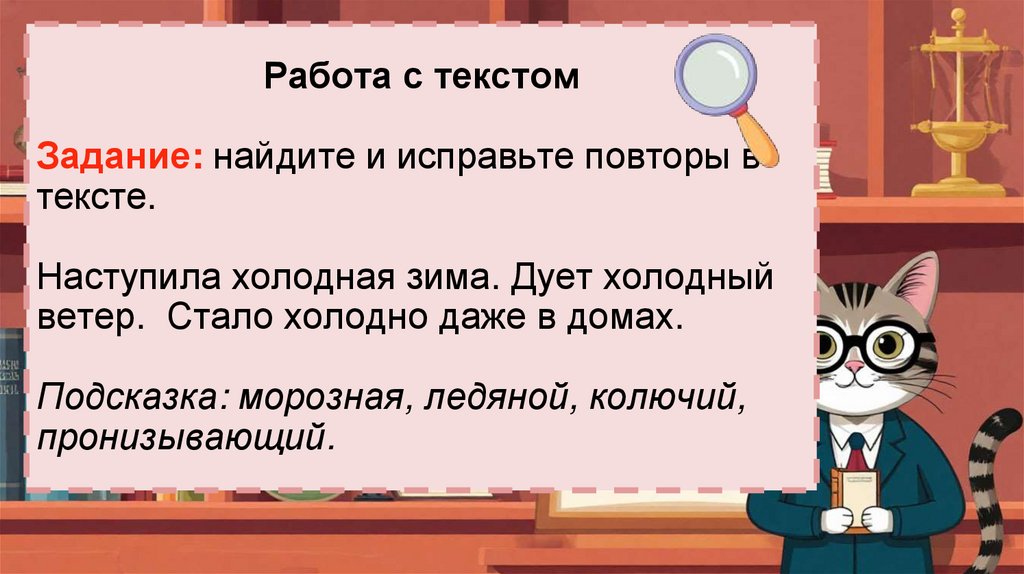 Работа с текстом

Задание: найдите и исправьте повторы в тексте.

Наступила холодная зима. Дует холодный ветер. Стало холодно даже в домах.

Подсказка: морозная, ледяной, колючий, пронизывающий.